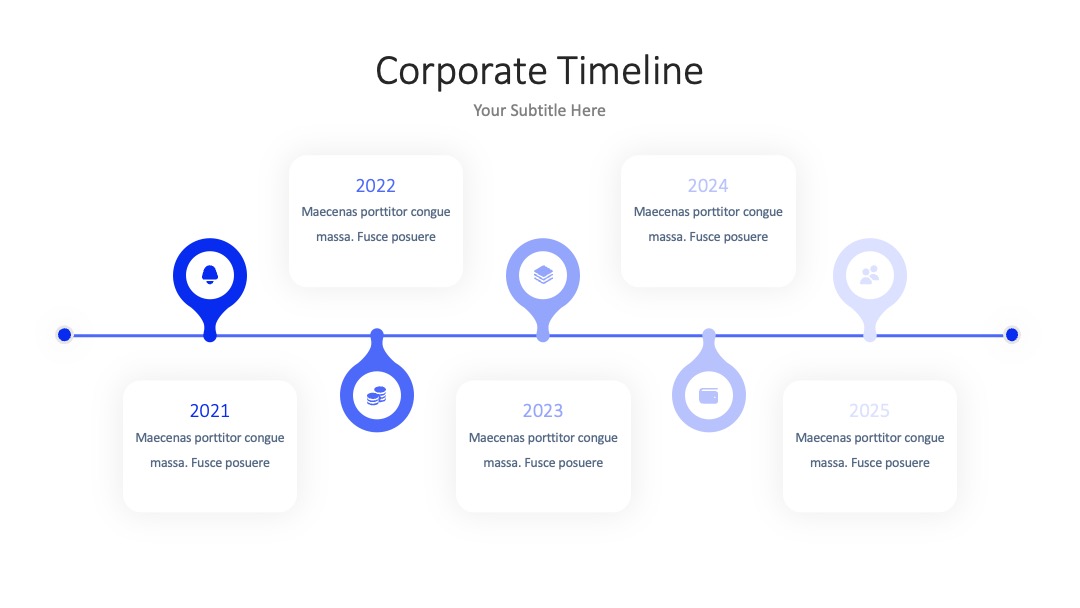 Corporate Timeline

Your Subtitle Here

2021
Maecenas porttitor congue massa. Fusce posuere

2022
Maecenas porttitor congue massa. Fusce posuere

2023
Maecenas porttitor congue massa. Fusce posuere

2024
Maecenas porttitor congue massa. Fusce posuere

2025
Maecenas porttitor congue massa. Fusce posuere